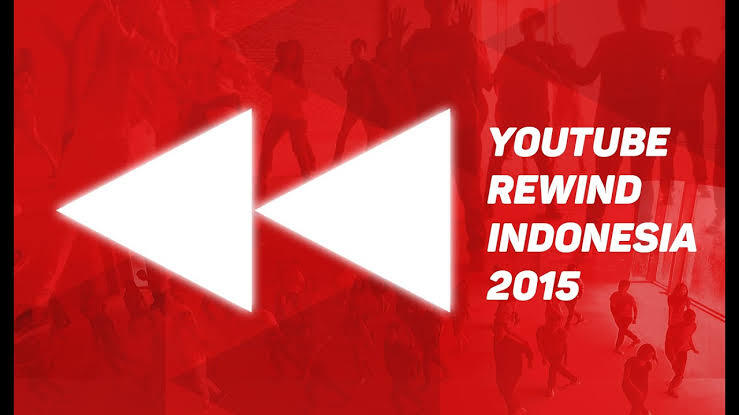 YOUTUBE
REWIND
INDONESIA
2015